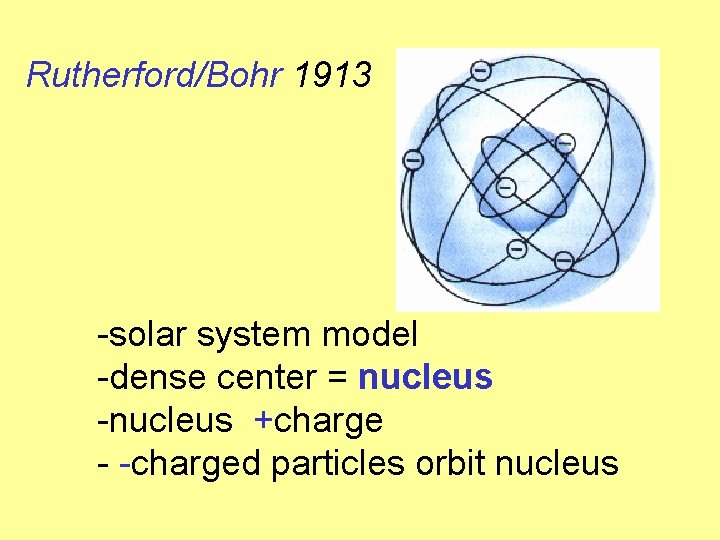 Rutherford/Bohr 1913

−
−
−
−
−
−

-solar system model
-dense center = nucleus
-nucleus +charge
- -charged particles orbit nucleus